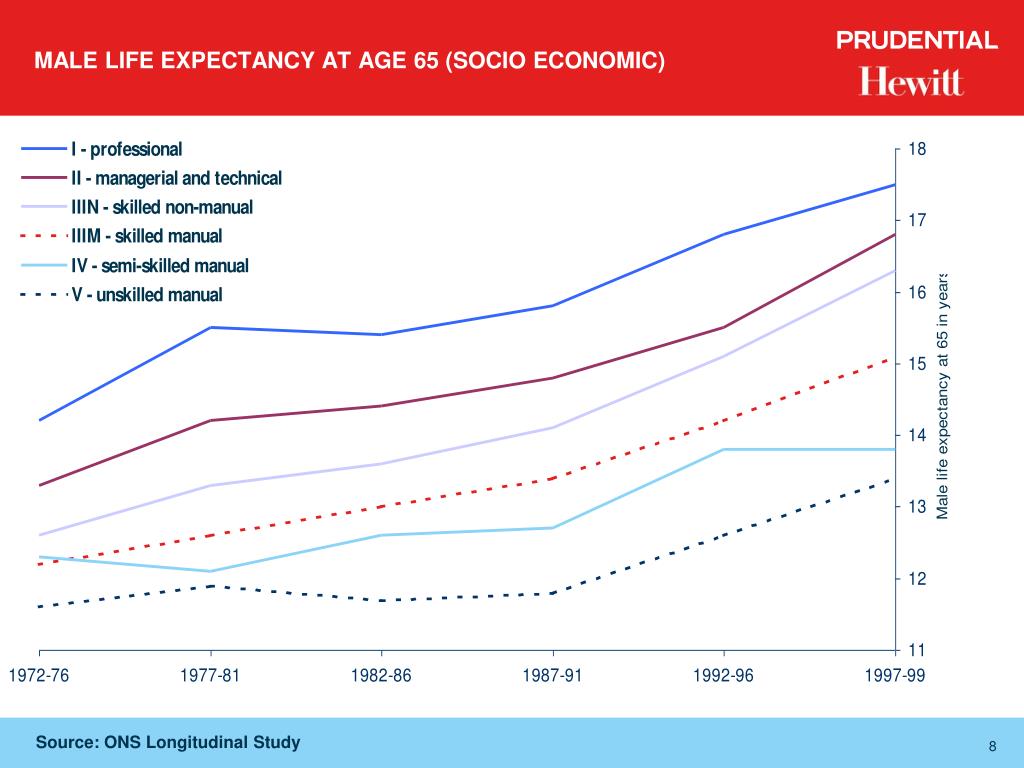 MALE LIFE EXPECTANCY AT AGE 65 (SOCIO ECONOMIC)

PRUDENTIAL
Hewitt

I - professional
II - managerial and technical
IIIN - skilled non-manual
IIIM - skilled manual
IV - semi-skilled manual
V - unskilled manual

18
17
16
15
14
13
12
11

Male life expectancy at 65 in years

1972-76
1977-81
1982-86
1987-91
1992-96
1997-99

Source: ONS Longitudinal Study

8